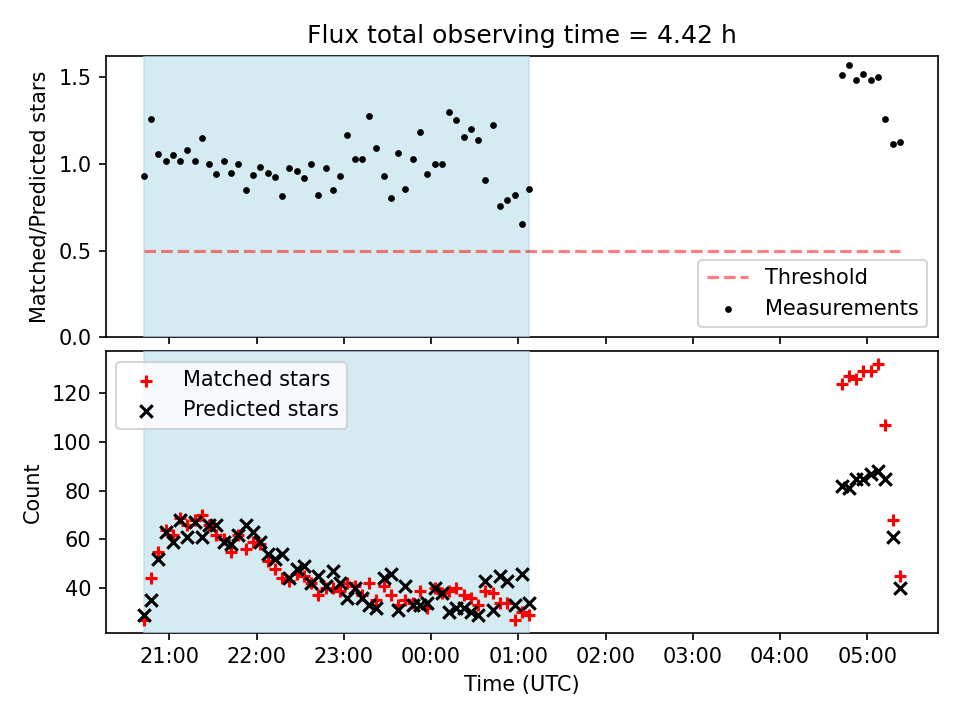 Flux total observing time = 4.42 h

Matched/Predicted stars

1.5
1.0
0.5
0.0

Threshold
Measurements

Matched stars
Predicted stars

Count

120
100
80
60
40

21:00
22:00
23:00
00:00
01:00
02:00
03:00
04:00
05:00

Time (UTC)